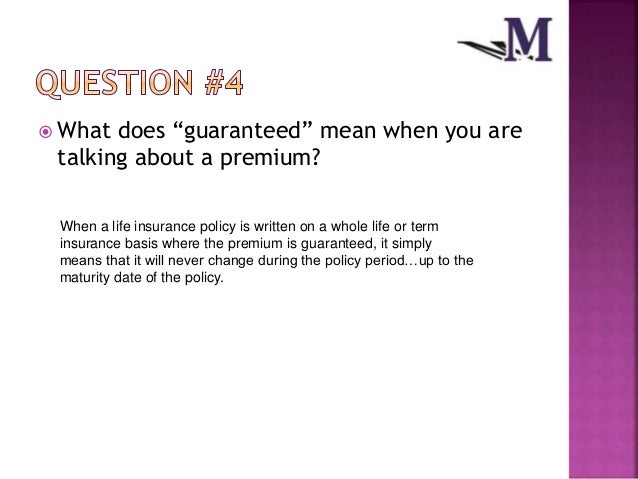 M

QUESTION #4

What does “guaranteed” mean when you are talking about a premium?

When a life insurance policy is written on a whole life or term insurance basis where the premium is guaranteed, it simply means that it will never change during the policy period…up to the maturity date of the policy.